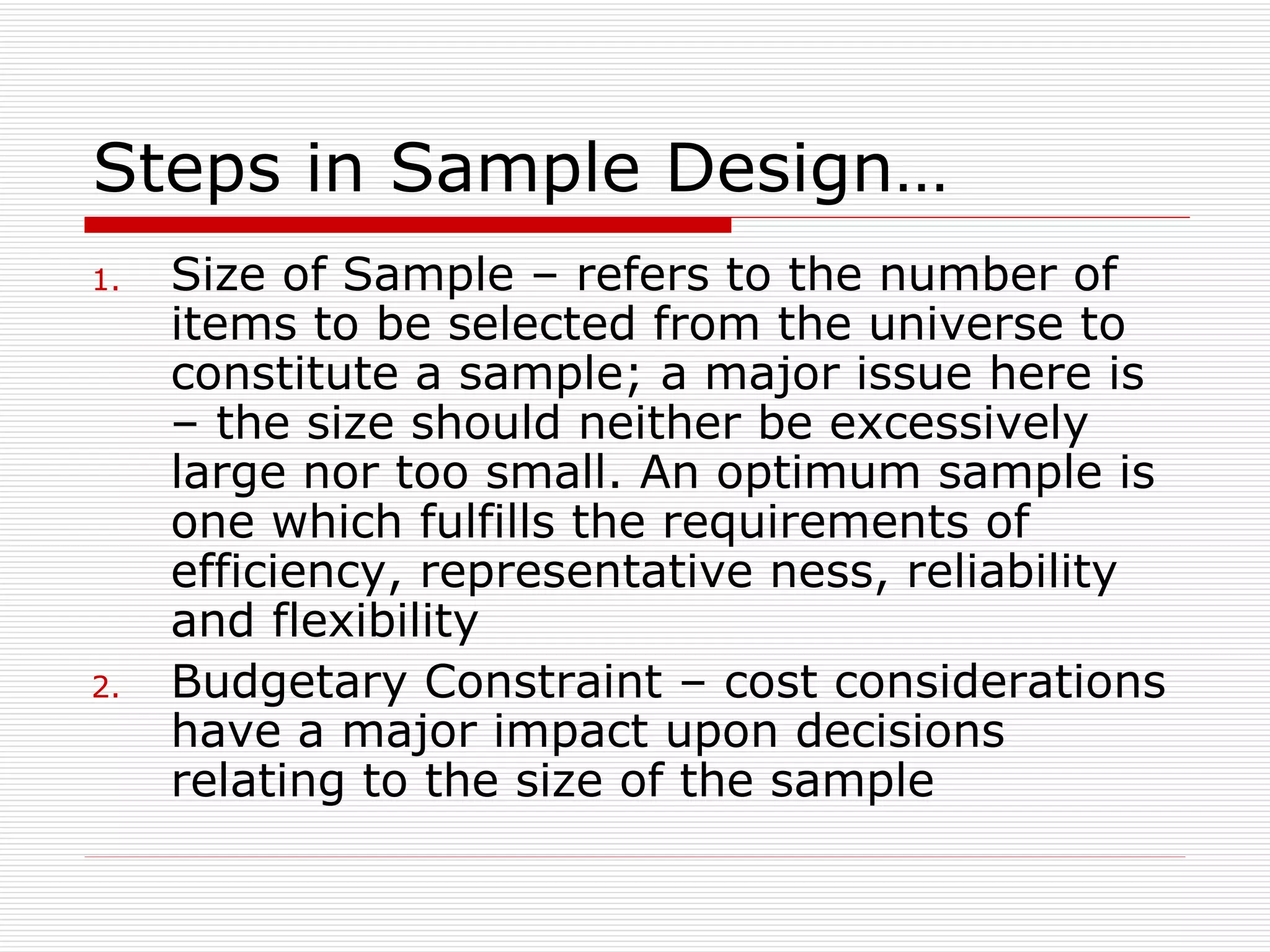 Steps in Sample Design…

1. Size of Sample – refers to the number of items to be selected from the universe to constitute a sample; a major issue here is – the size should neither be excessively large nor too small. An optimum sample is one which fulfills the requirements of efficiency, representative ness, reliability and flexibility

2. Budgetary Constraint – cost considerations have a major impact upon decisions relating to the size of the sample